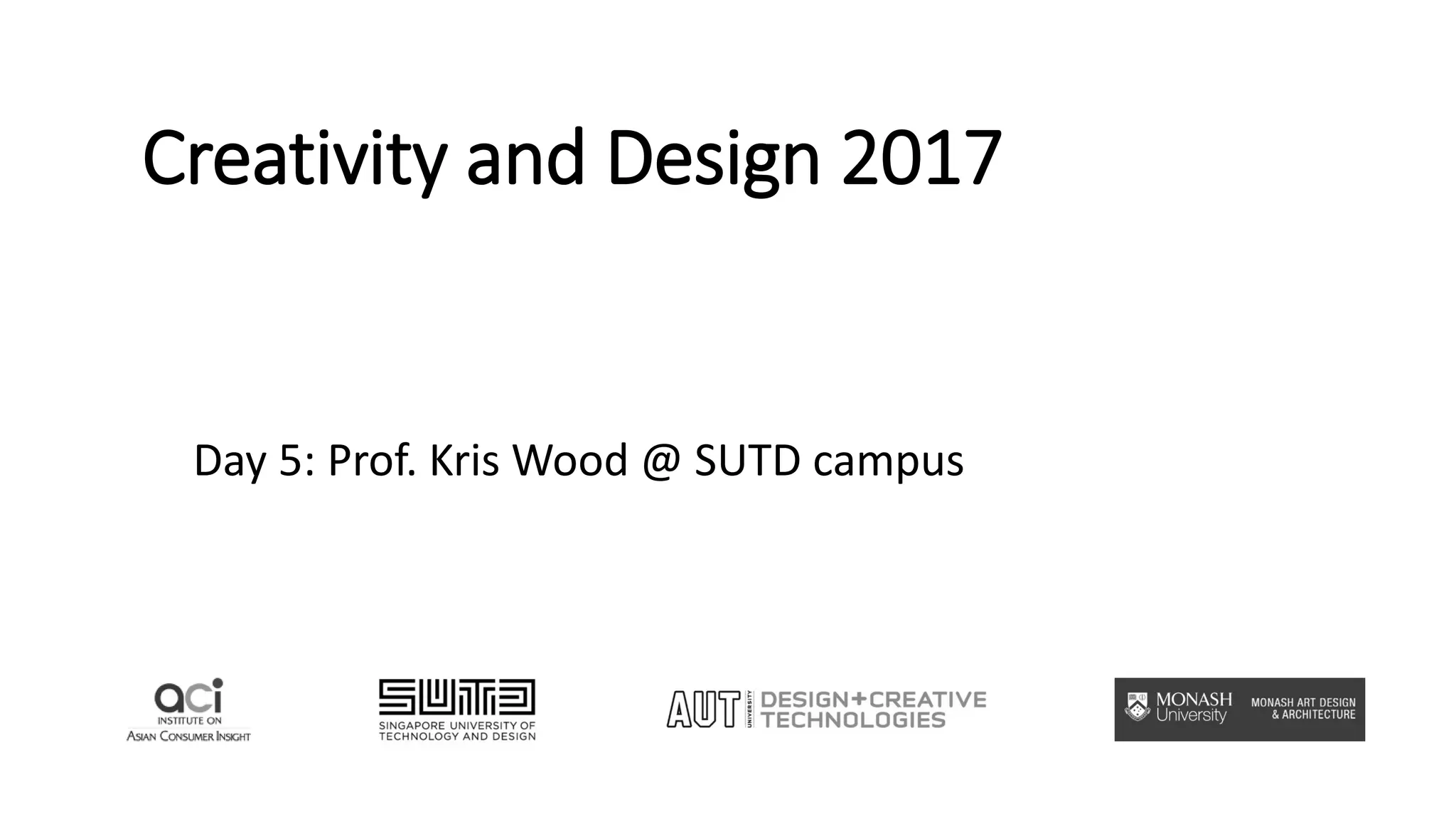 Creativity and Design 2017

Day 5: Prof. Kris Wood @ SUTD campus

aci
INSTITUTE ON
ASIAN CONSUMER INSIGHT

SUTD
SINGAPORE UNIVERSITY OF TECHNOLOGY AND DESIGN

AUT UNIVERSITY DESIGN+CREATIVE TECHNOLOGIES

MONASH University
MONASH ART DESIGN & ARCHITECTURE